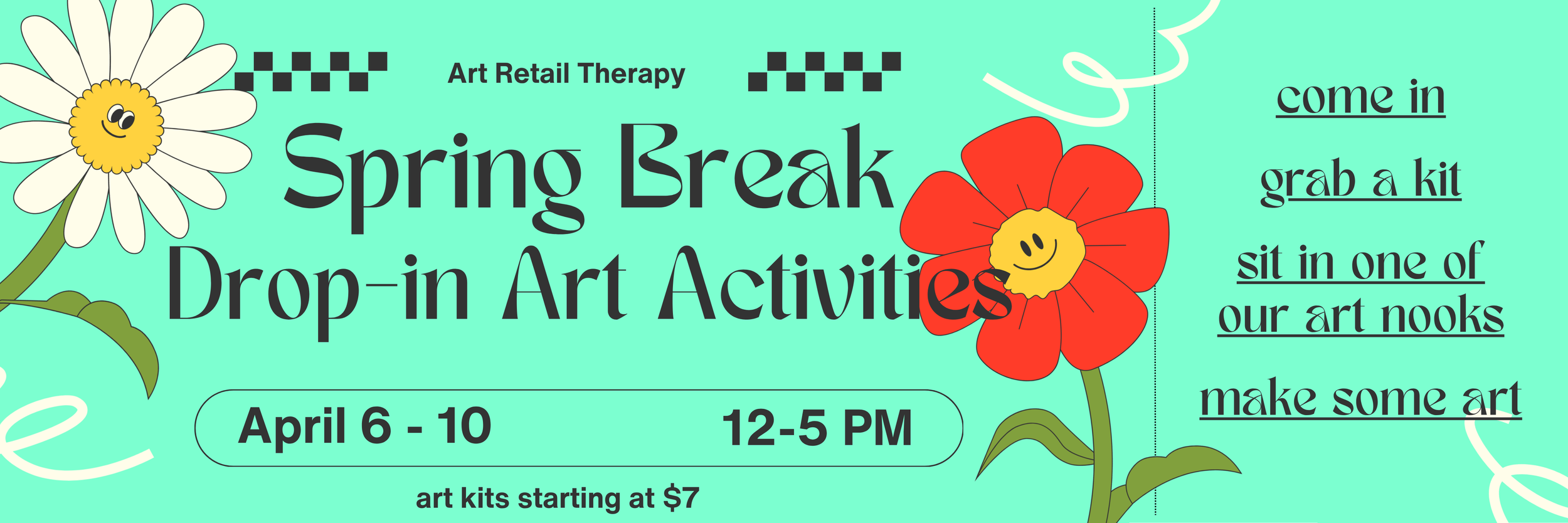 Art Retail Therapy

Spring Break
Drop-in Art Activities

April 6 - 10 12-5 PM

art kits starting at $7

come in

grab a kit

sit in one of our art nooks

make some art